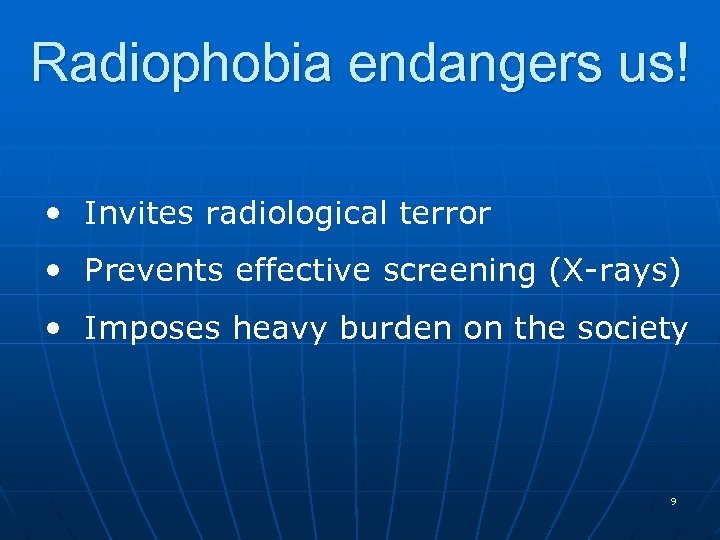 Radiophobia endangers us!

• Invites radiological terror
• Prevents effective screening (X-rays)
• Imposes heavy burden on the society

9